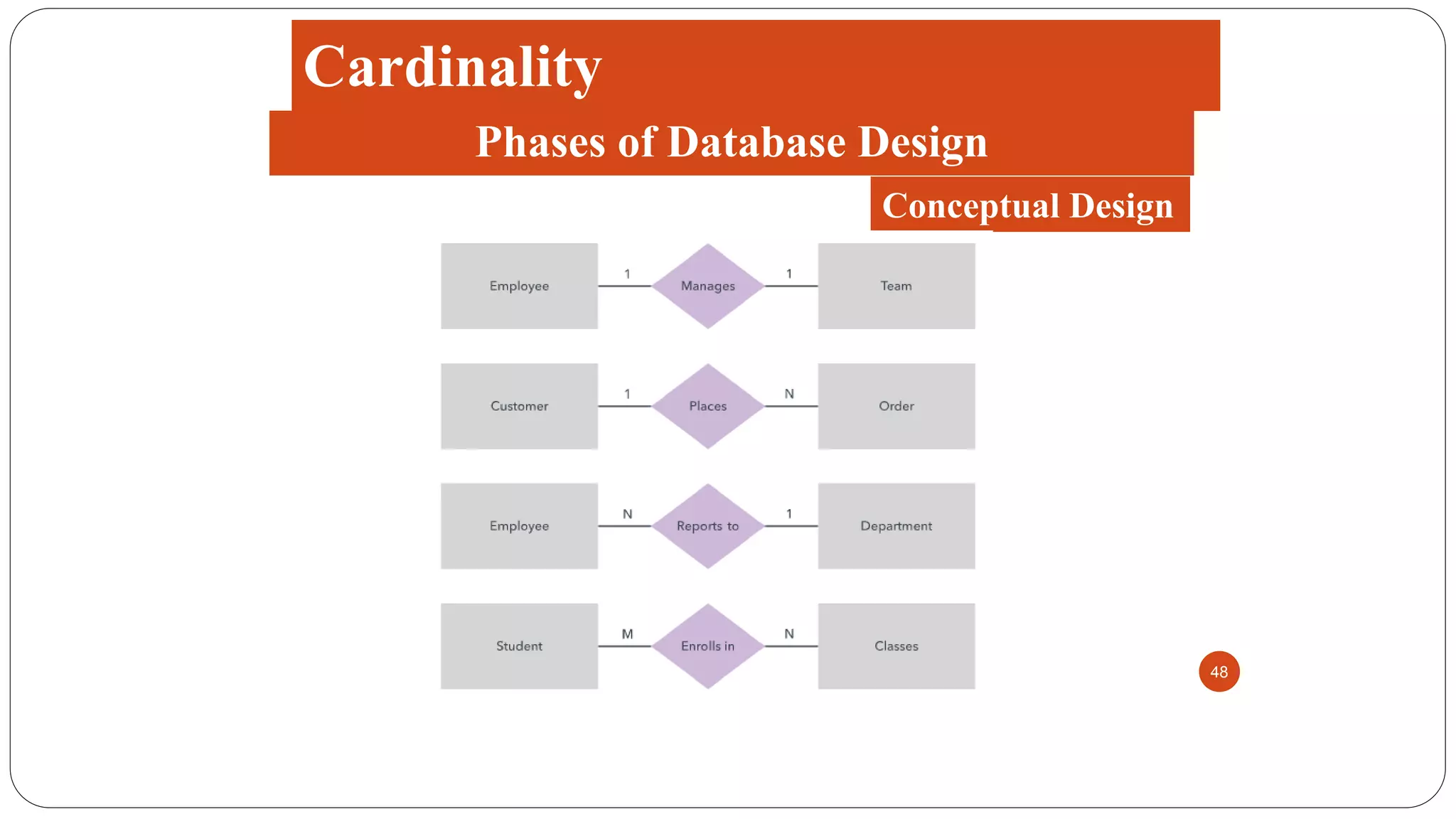 Cardinality

Phases of Database Design

Conceptual Design

Employee 1 Manages 1 Team

Customer 1 Places N Order

Employee N Reports to 1 Department

Student M Enrolls in N Classes

48